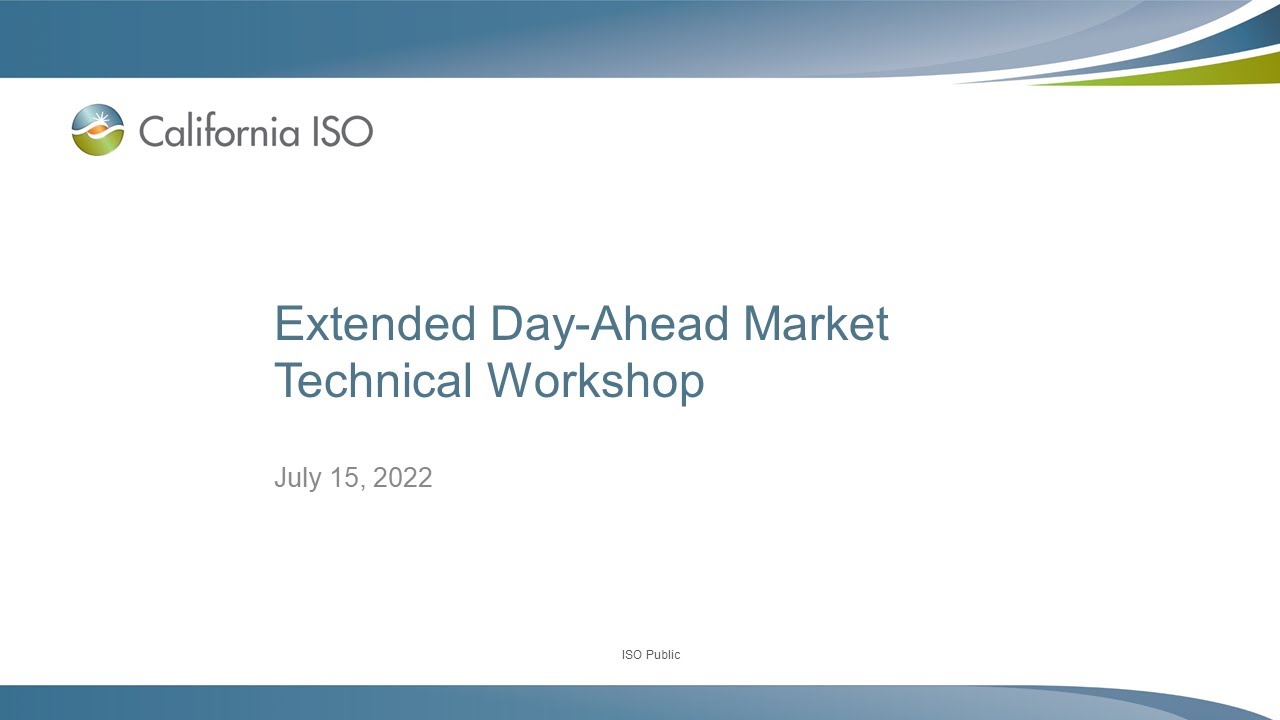 California ISO

Extended Day-Ahead Market Technical Workshop

July 15, 2022

ISO Public